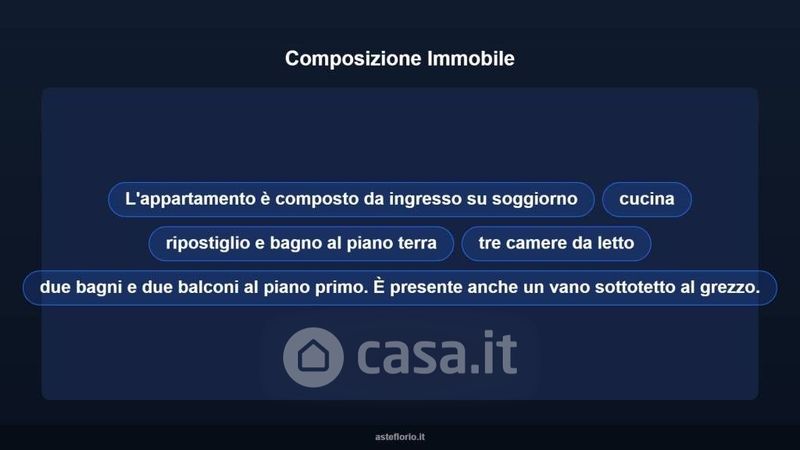 Composizione Immobile

L'appartamento è composto da ingresso su soggiorno

cucina

ripostiglio e bagno al piano terra

tre camere da letto

due bagni e due balconi al piano primo. È presente anche un vano sottotetto al grezzo.

casa.it

asteflorio.it